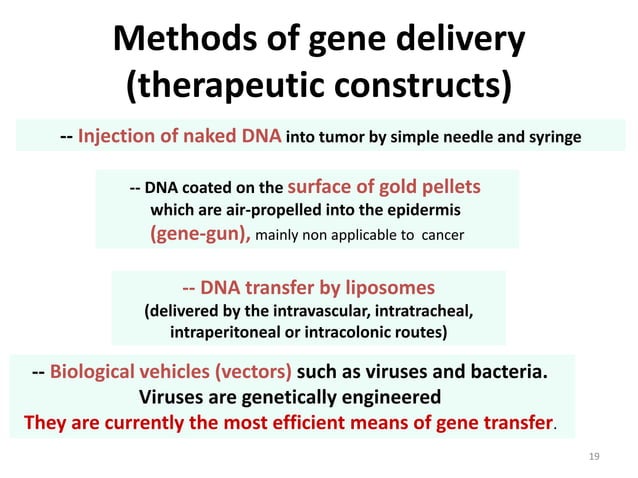 Methods of gene delivery (therapeutic constructs)

-- Injection of naked DNA into tumor by simple needle and syringe

-- DNA coated on the surface of gold pellets which are air-propelled into the epidermis (gene-gun), mainly non applicable to cancer

-- DNA transfer by liposomes (delivered by the intravascular, intratracheal, intraperitoneal or intracolonic routes)

-- Biological vehicles (vectors) such as viruses and bacteria. Viruses are genetically engineered They are currently the most efficient means of gene transfer.

19